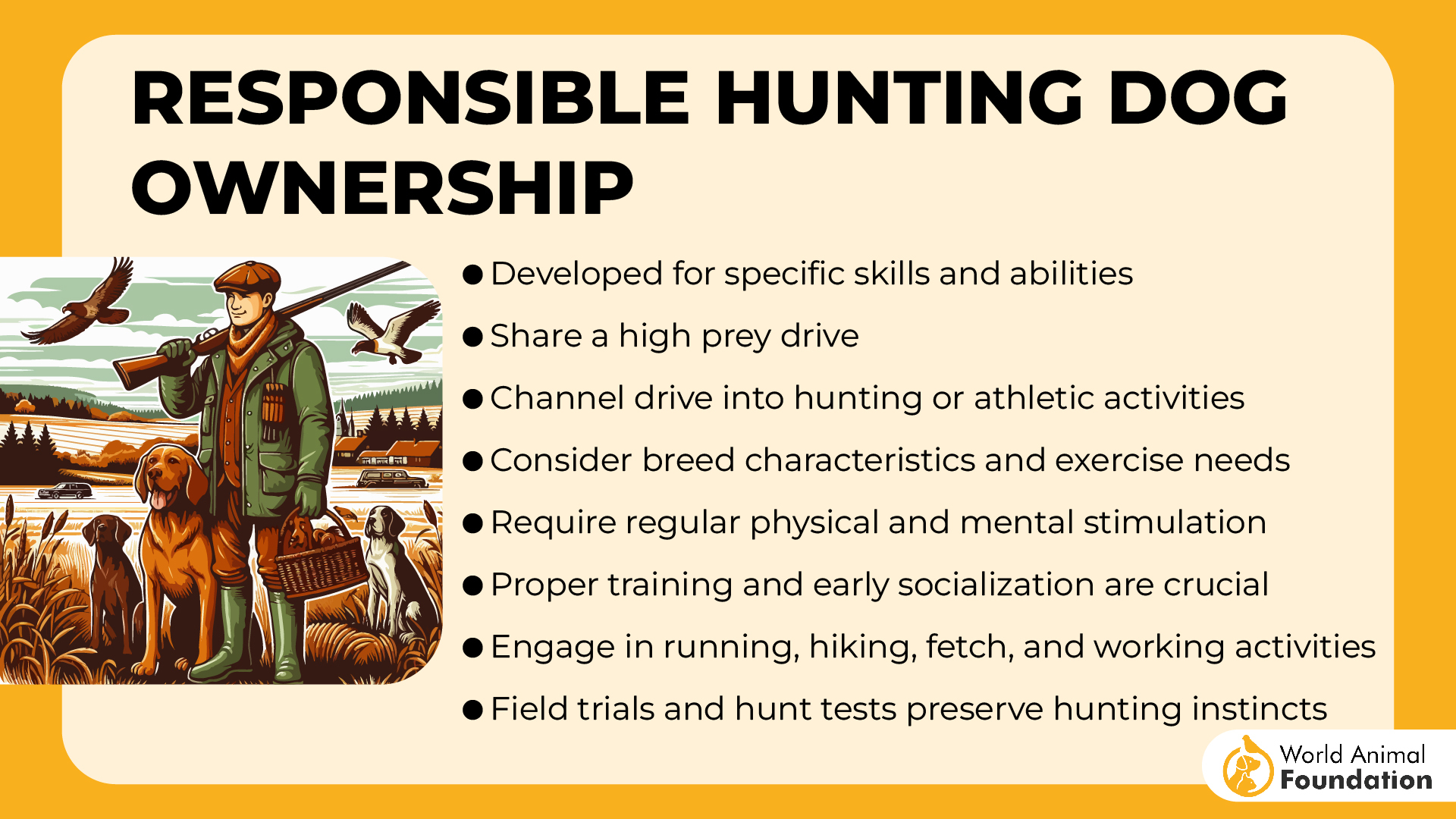 RESPONSIBLE HUNTING DOG OWNERSHIP

● Developed for specific skills and abilities
● Share a high prey drive
● Channel drive into hunting or athletic activities
● Consider breed characteristics and exercise needs
● Require regular physical and mental stimulation
● Proper training and early socialization are crucial
● Engage in running, hiking, fetch, and working activities
● Field trials and hunt tests preserve hunting instincts

World Animal Foundation